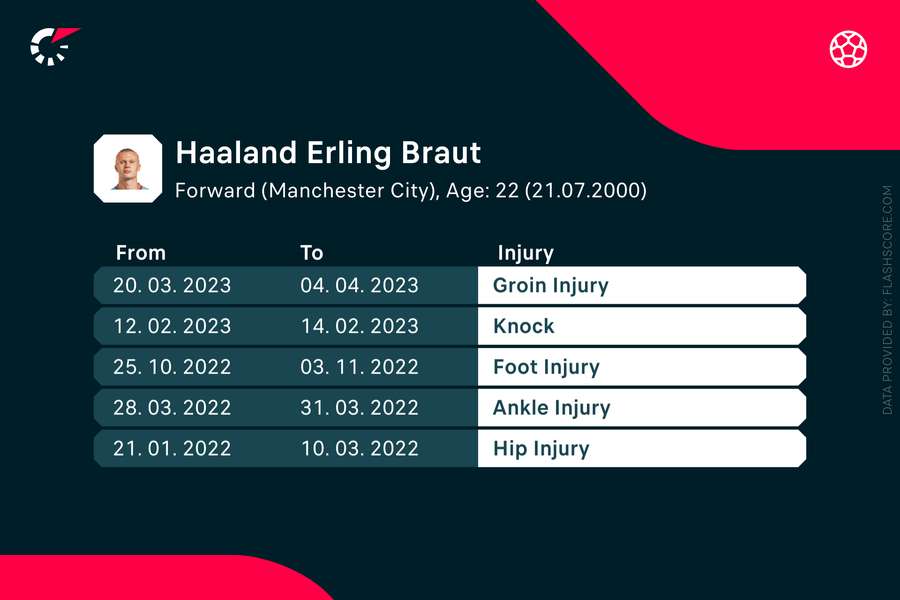 Haaland Erling Braut
Forward (Manchester City), Age: 22 (21.07.2000)

| From | To | Injury |
|---|---|---|
| 20. 03. 2023 | 04. 04. 2023 | Groin Injury |
| 12. 02. 2023 | 14. 02. 2023 | Knock |
| 25. 10. 2022 | 03. 11. 2022 | Foot Injury |
| 28. 03. 2022 | 31. 03. 2022 | Ankle Injury |
| 21. 01. 2022 | 10. 03. 2022 | Hip Injury |

DATA PROVIDED BY: FLASHSCORE.COM